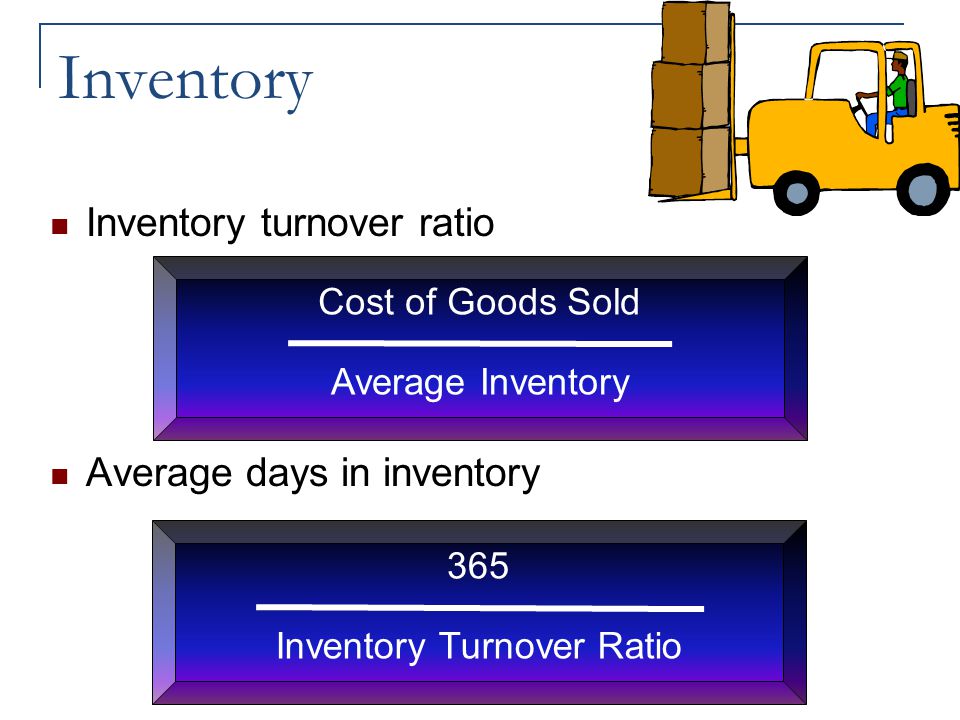 Inventory

Inventory turnover ratio

$\frac{\text{Cost of Goods Sold}}{\text{Average Inventory}}$

Average days in inventory

$\frac{365}{\text{Inventory Turnover Ratio}}$